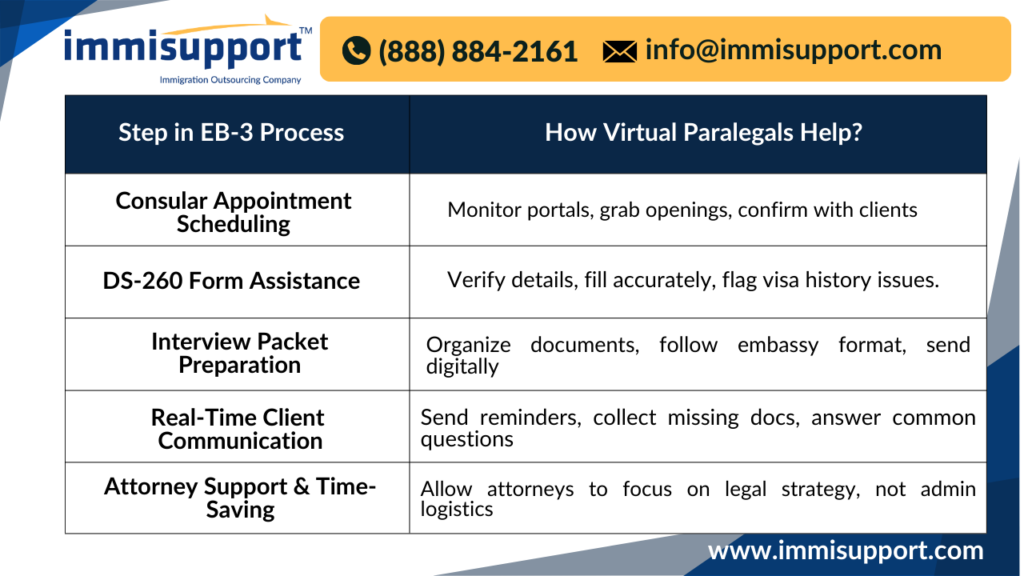 immisupport™
Immigration Outsourcing Company

(888) 884-2161 info@immisupport.com

| Step in EB-3 Process | How Virtual Paralegals Help? |
|---|---|
| Consular Appointment Scheduling | Monitor portals, grab openings, confirm with clients |
| DS-260 Form Assistance | Verify details, fill accurately, flag visa history issues. |
| Interview Packet Preparation | Organize documents, follow embassy format, send digitally |
| Real-Time Client Communication | Send reminders, collect missing docs, answer common questions |
| Attorney Support & Time-Saving | Allow attorneys to focus on legal strategy, not admin logistics |

www.immisupport.com